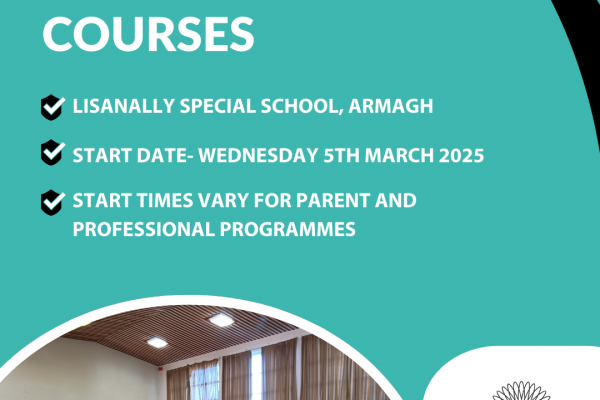 COURSES

LISANALLY SPECIAL SCHOOL, ARMAGH

START DATE- WEDNESDAY 5TH MARCH 2025

START TIMES VARY FOR PARENT AND PROFESSIONAL PROGRAMMES